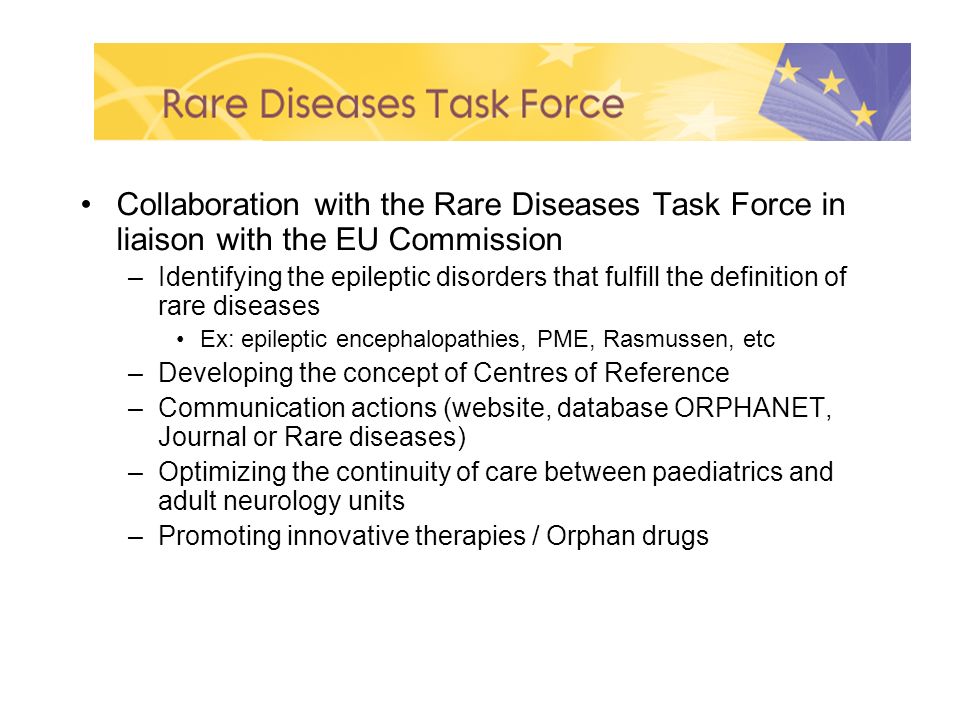 Rare Diseases Task Force

• Collaboration with the Rare Diseases Task Force in liaison with the EU Commission
– Identifying the epileptic disorders that fulfill the definition of rare diseases
• Ex: epileptic encephalopathies, PME, Rasmussen, etc
– Developing the concept of Centres of Reference
– Communication actions (website, database ORPHANET, Journal or Rare diseases)
– Optimizing the continuity of care between paediatrics and adult neurology units
– Promoting innovative therapies / Orphan drugs